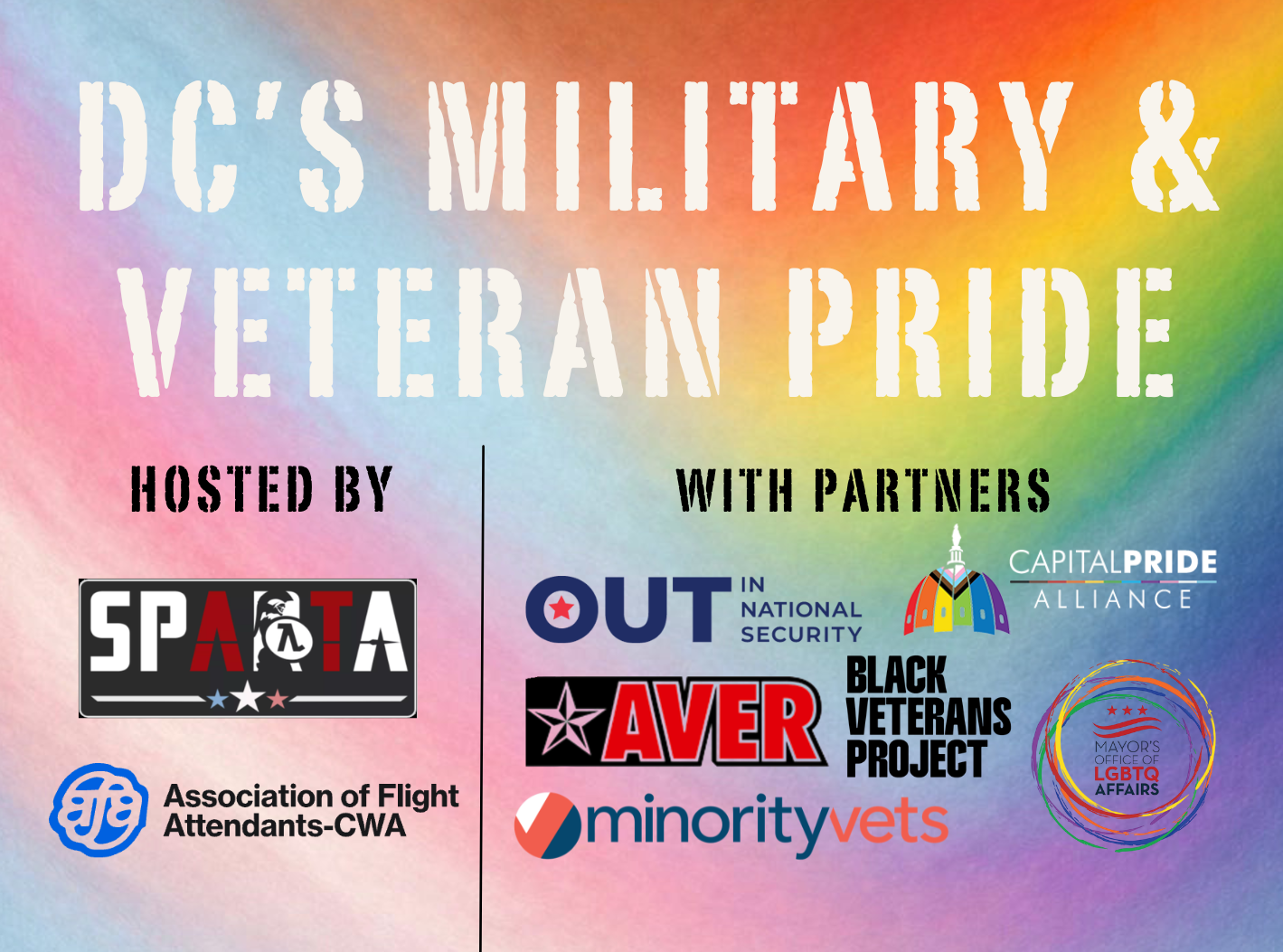 DC'S MILITARY & VETERAN PRIDE

HOSTED BY

SPARTA

afa Association of Flight Attendants-CWA

WITH PARTNERS

OUT IN NATIONAL SECURITY

CAPITALPRIDE ALLIANCE

AVER

BLACK VETERANS PROJECT

MAYOR'S OFFICE OF LGBTQ AFFAIRS

minorityvets